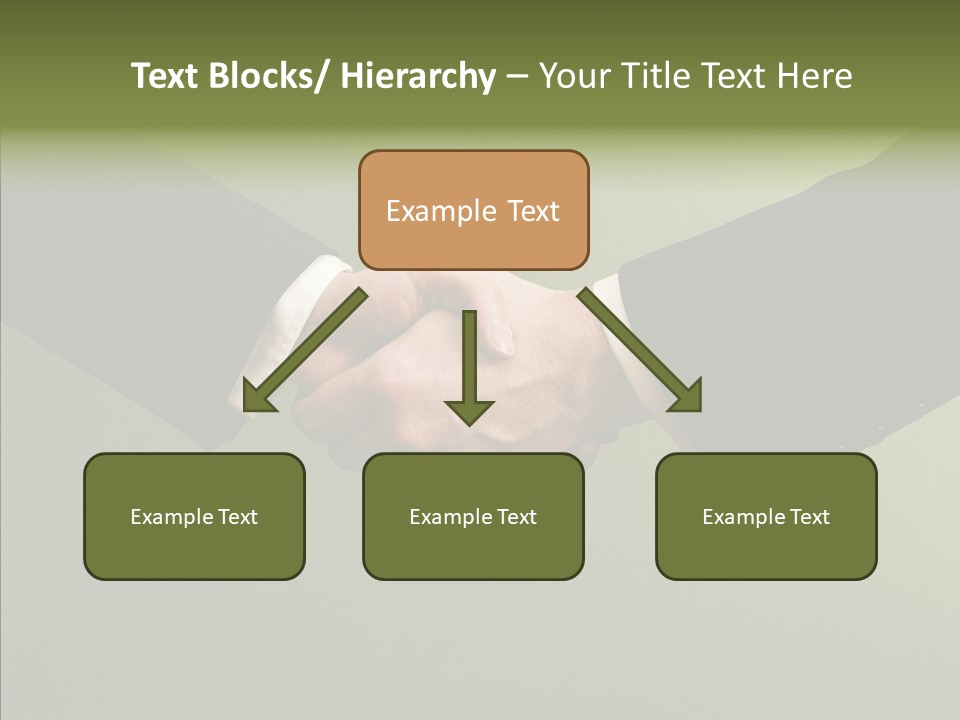 Text Blocks/ Hierarchy – Your Title Text Here

Example Text

Example Text

Example Text

Example Text